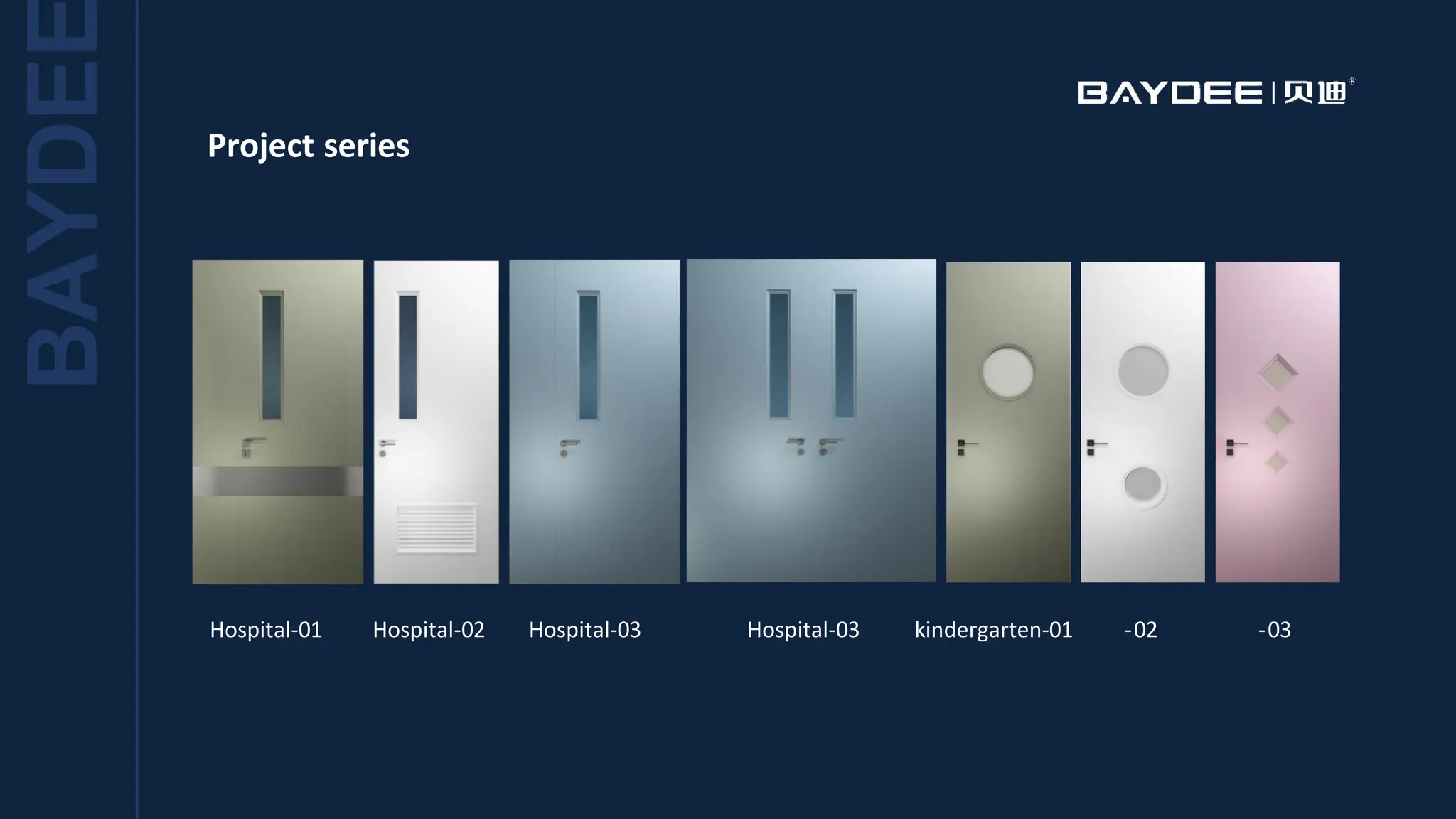 BAYDEE

BAYDEE | 贝迪®

Project series

Hospital-01 Hospital-02 Hospital-03 Hospital-03 kindergarten-01 -02 -03